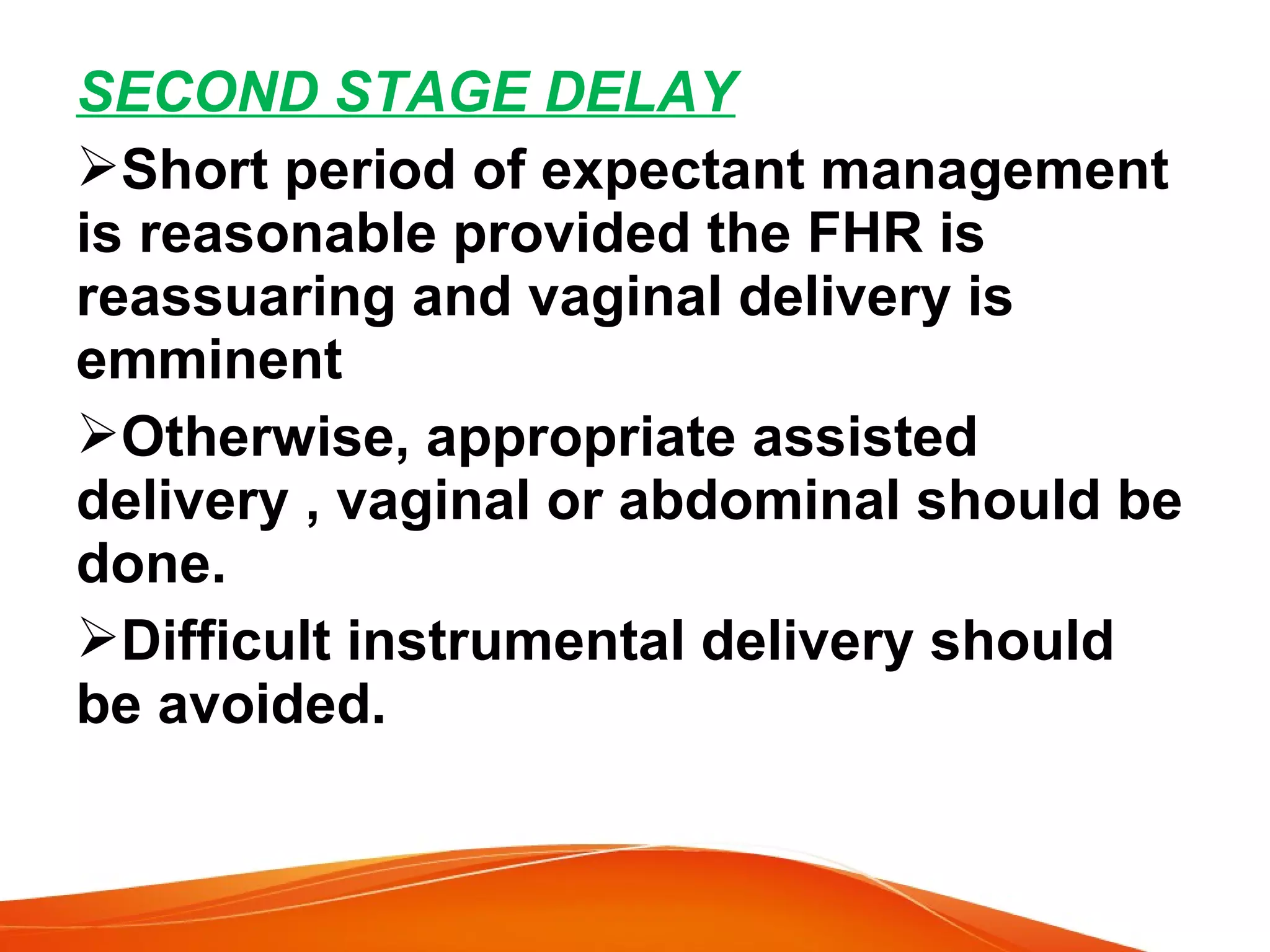 SECOND STAGE DELAY

➢Short period of expectant management is reasonable provided the FHR is reassuaring and vaginal delivery is emminent

➢Otherwise, appropriate assisted delivery , vaginal or abdominal should be done.

➢Difficult instrumental delivery should be avoided.